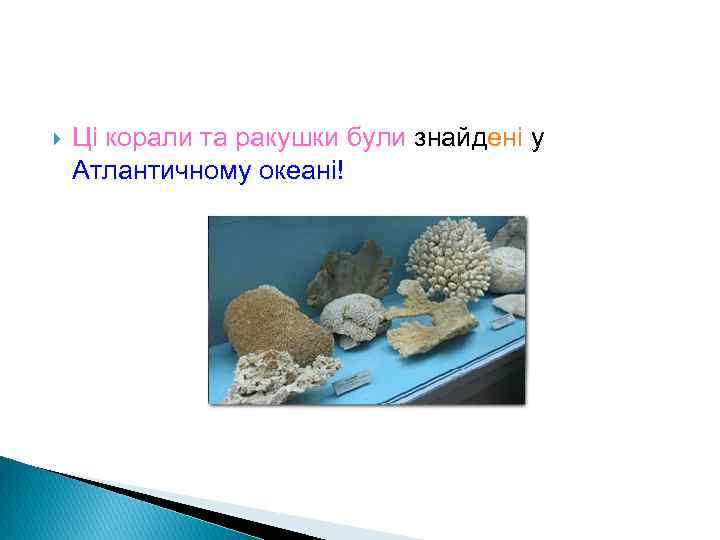 Ці корали та ракушки були знайдені у Атлантичному океані!